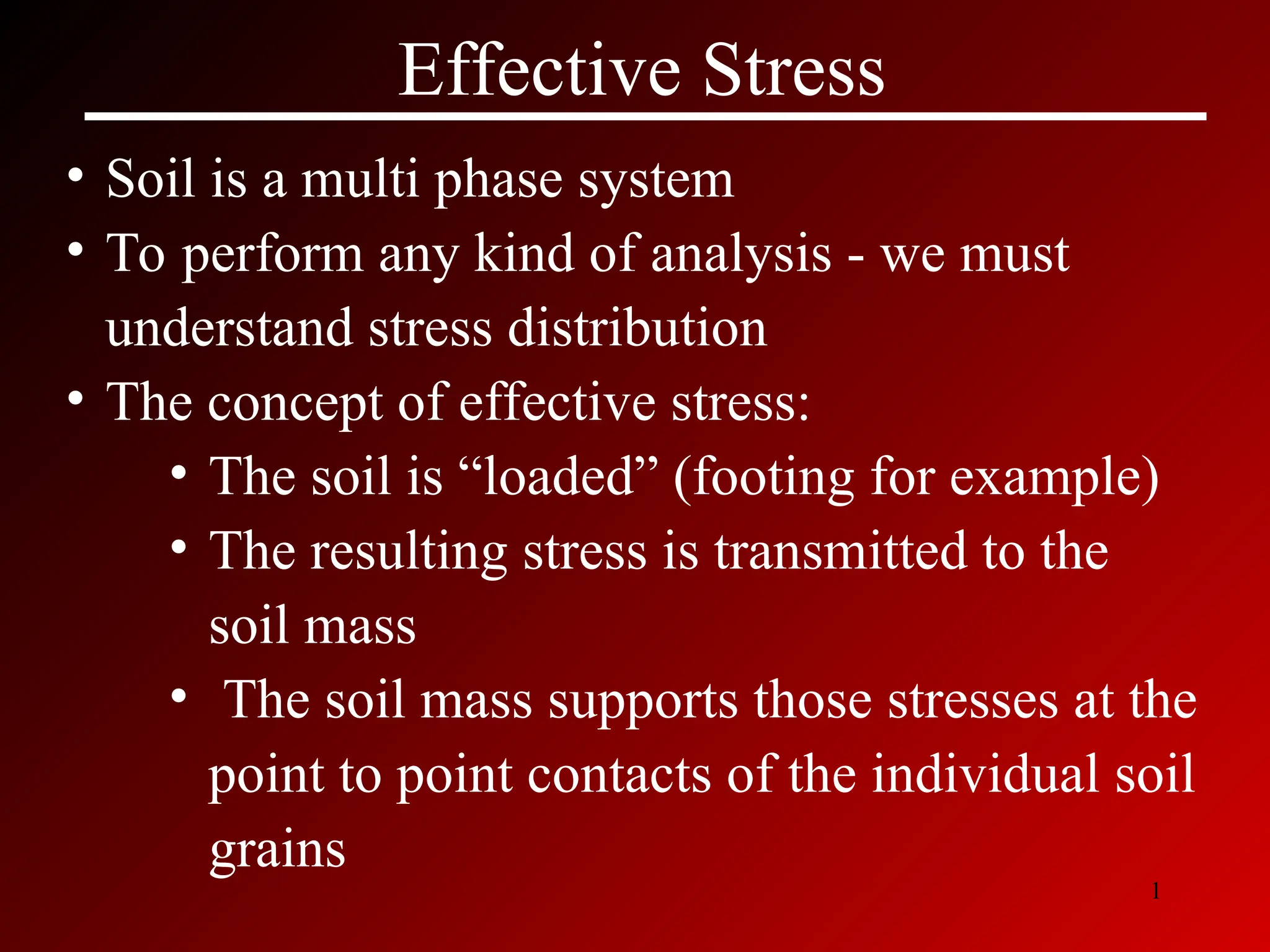 Effective Stress

• Soil is a multi phase system
• To perform any kind of analysis - we must understand stress distribution
• The concept of effective stress:
  • The soil is “loaded” (footing for example)
  • The resulting stress is transmitted to the soil mass
  • The soil mass supports those stresses at the point to point contacts of the individual soil grains

1